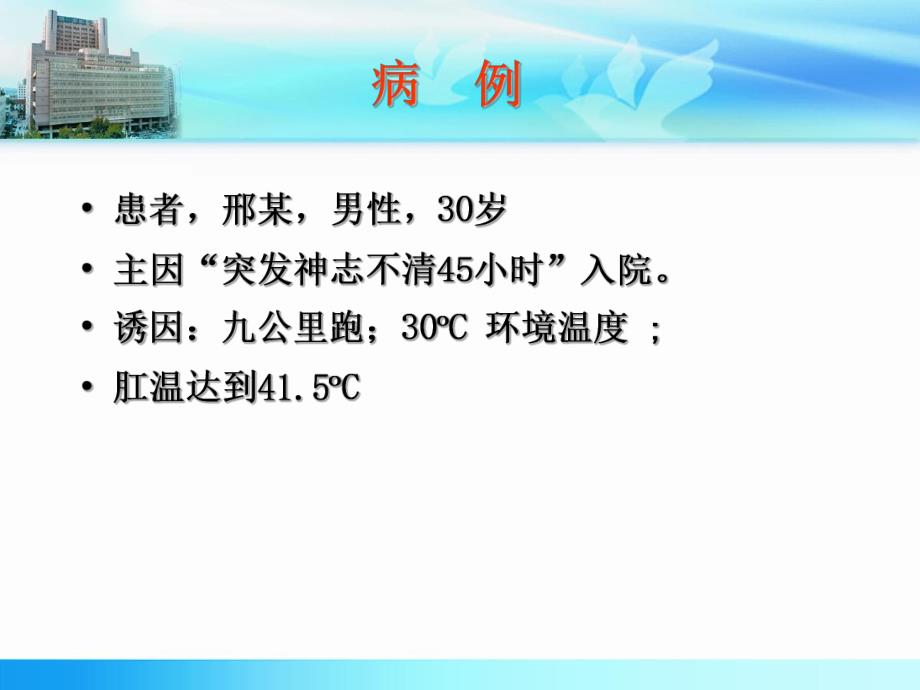 病 例

• 患者，邢某，男性，30岁

• 主因“突发神志不清45小时”入院。

• 诱因：九公里跑；30ºC 环境温度 ;

• 肛温达到41.5ºC